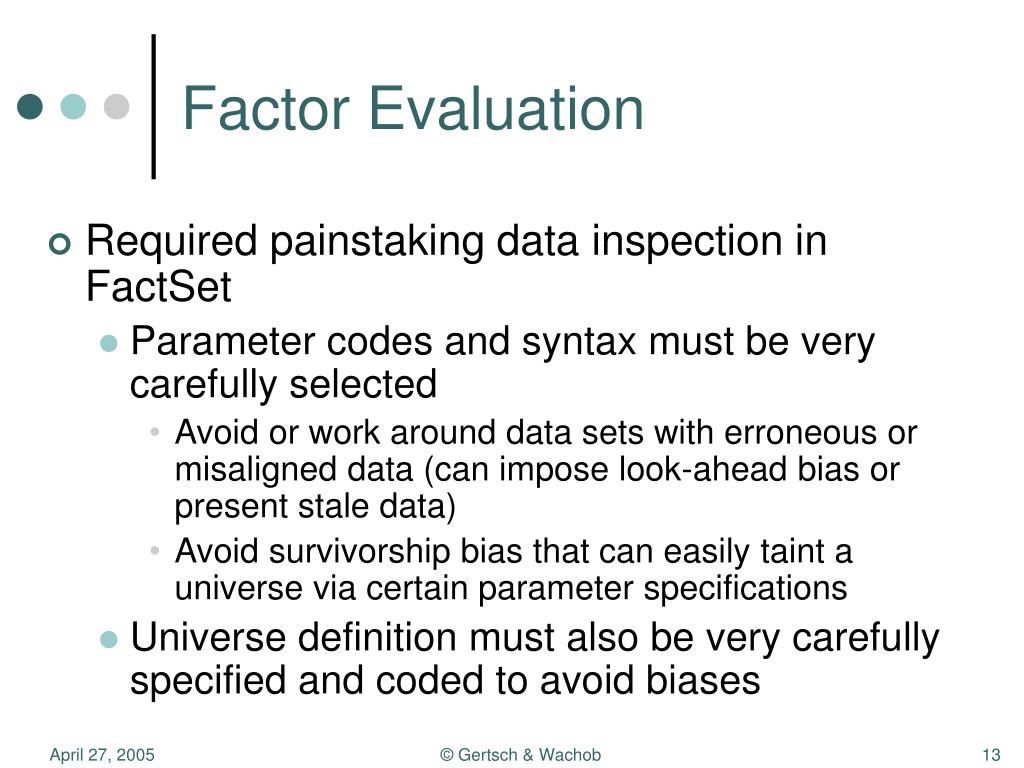 Factor Evaluation

Required painstaking data inspection in FactSet

Parameter codes and syntax must be very carefully selected

Avoid or work around data sets with erroneous or misaligned data (can impose look-ahead bias or present stale data)

Avoid survivorship bias that can easily taint a universe via certain parameter specifications

Universe definition must also be very carefully specified and coded to avoid biases

April 27, 2005

© Gertsch & Wachob

13